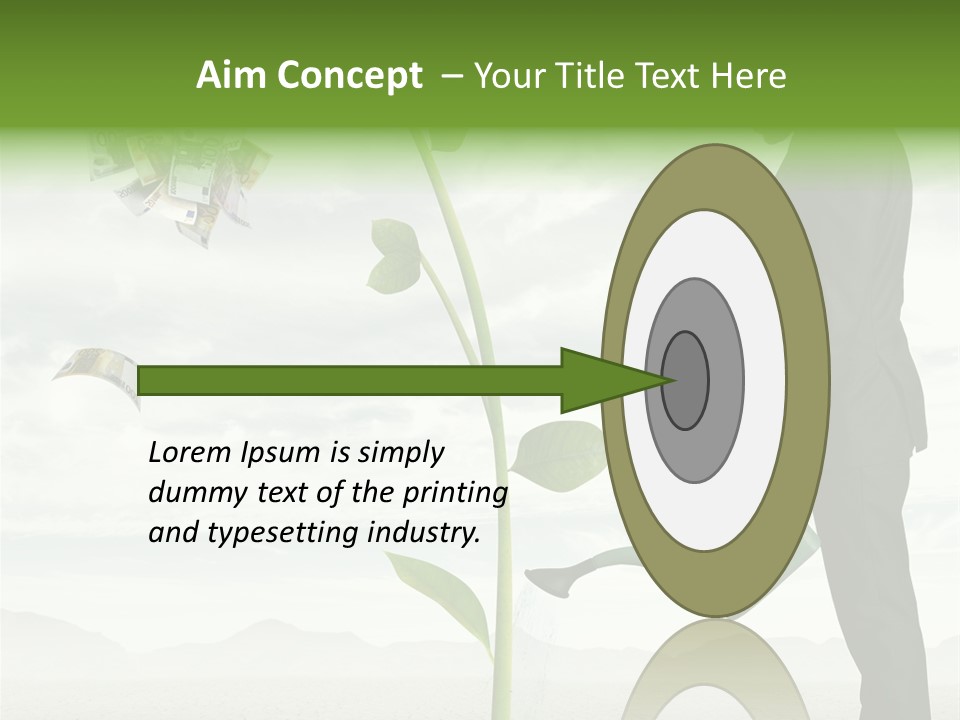 Aim Concept – Your Title Text Here

Lorem Ipsum is simply dummy text of the printing and typesetting industry.